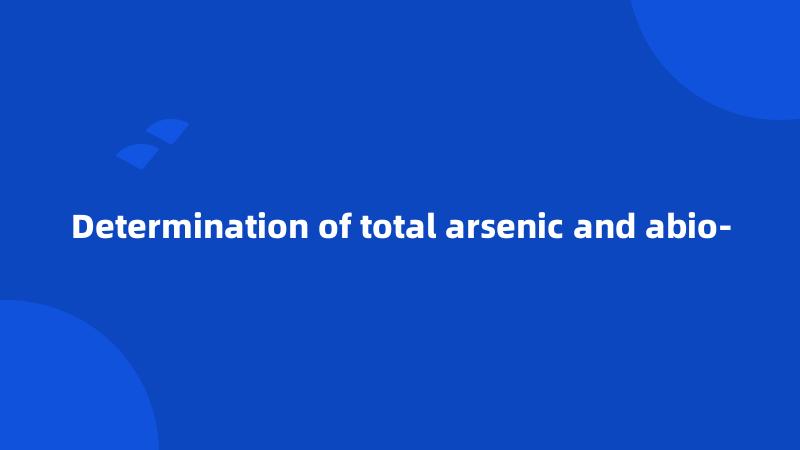 Determination of total arsenic and abio-